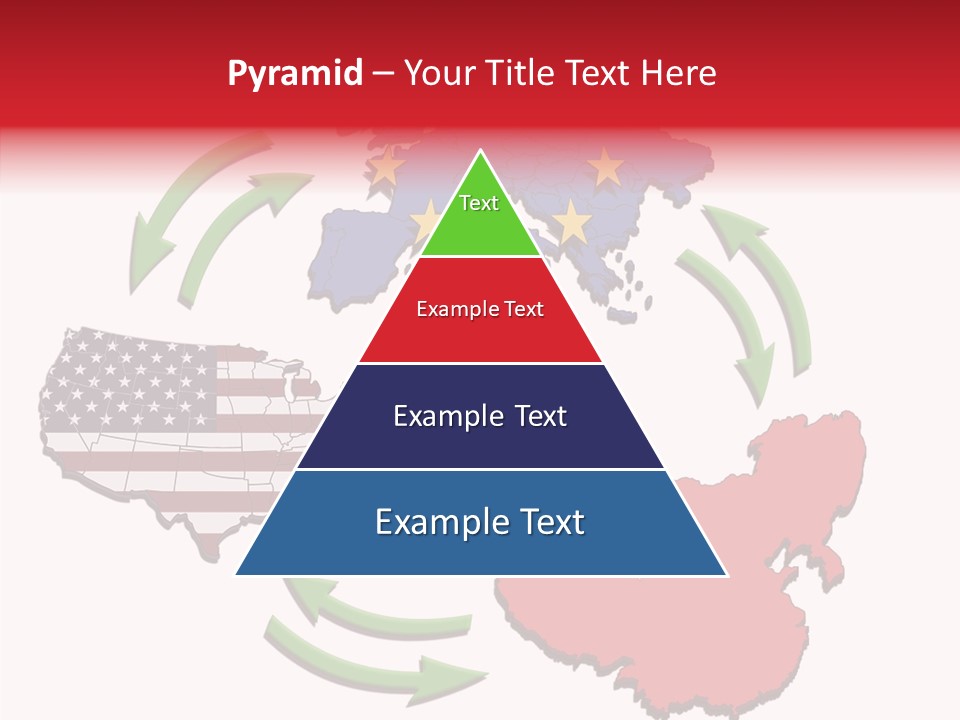 Pyramid – Your Title Text Here

Text

Example Text

Example Text

Example Text